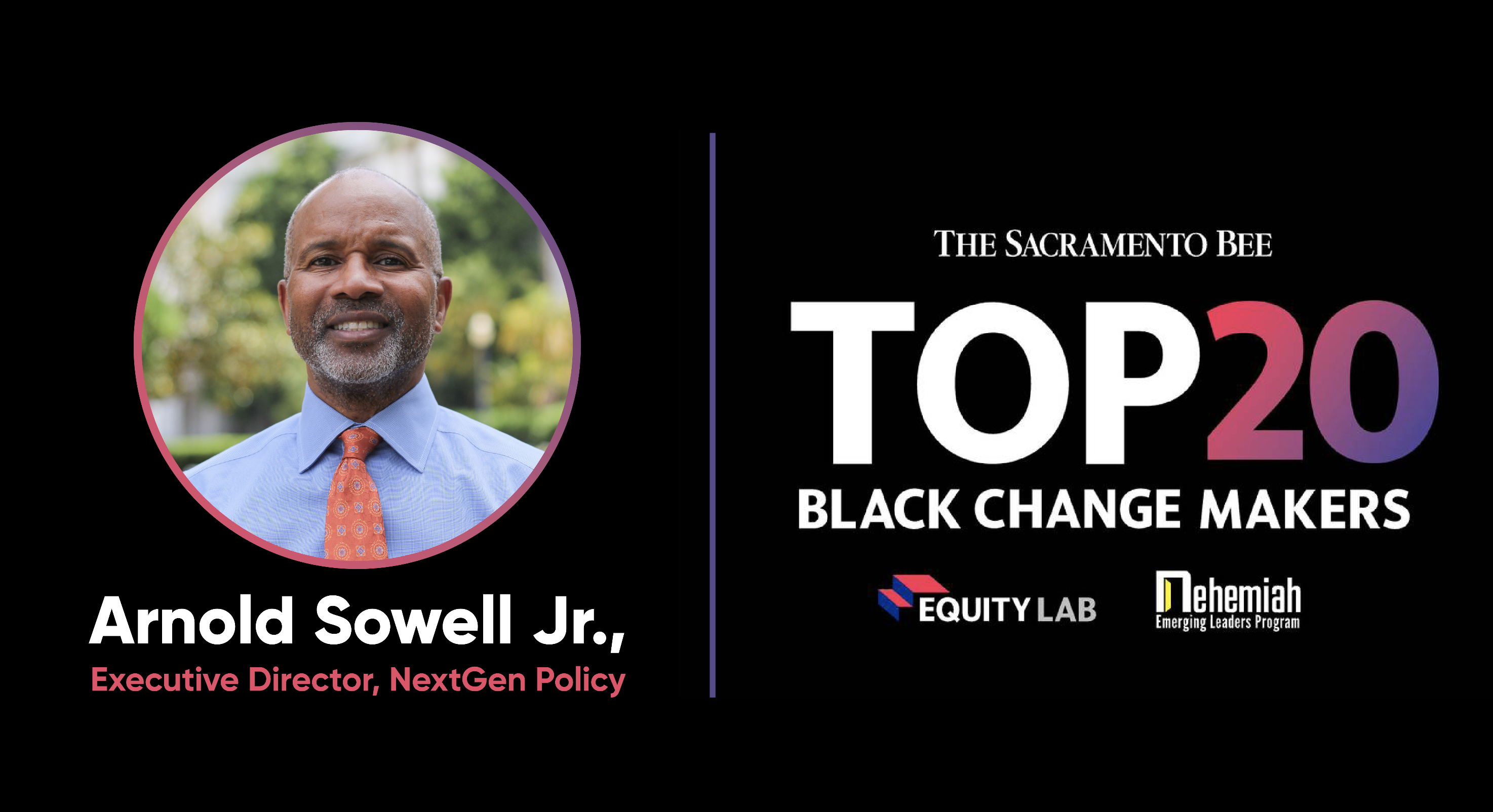 Arnold Sowell Jr.,
Executive Director, NextGen Policy

THE SACRAMENTO BEE
TOP20
BLACK CHANGE MAKERS

EQUITY LAB

Nehemiah
Emerging Leaders Program